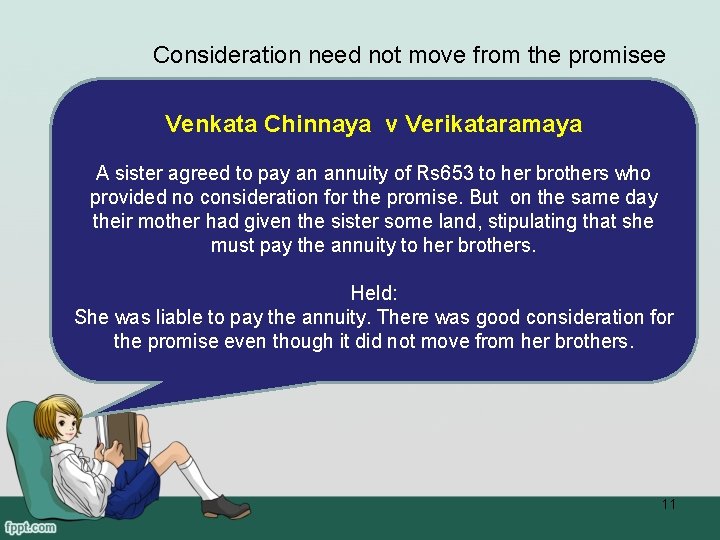 Consideration need not move from the promisee

Venkata Chinnaya v Verikataramaya

A sister agreed to pay an annuity of Rs653 to her brothers who provided no consideration for the promise. But on the same day their mother had given the sister some land, stipulating that she must pay the annuity to her brothers.

Held:
She was liable to pay the annuity. There was good consideration for the promise even though it did not move from her brothers.

11

fppt.com